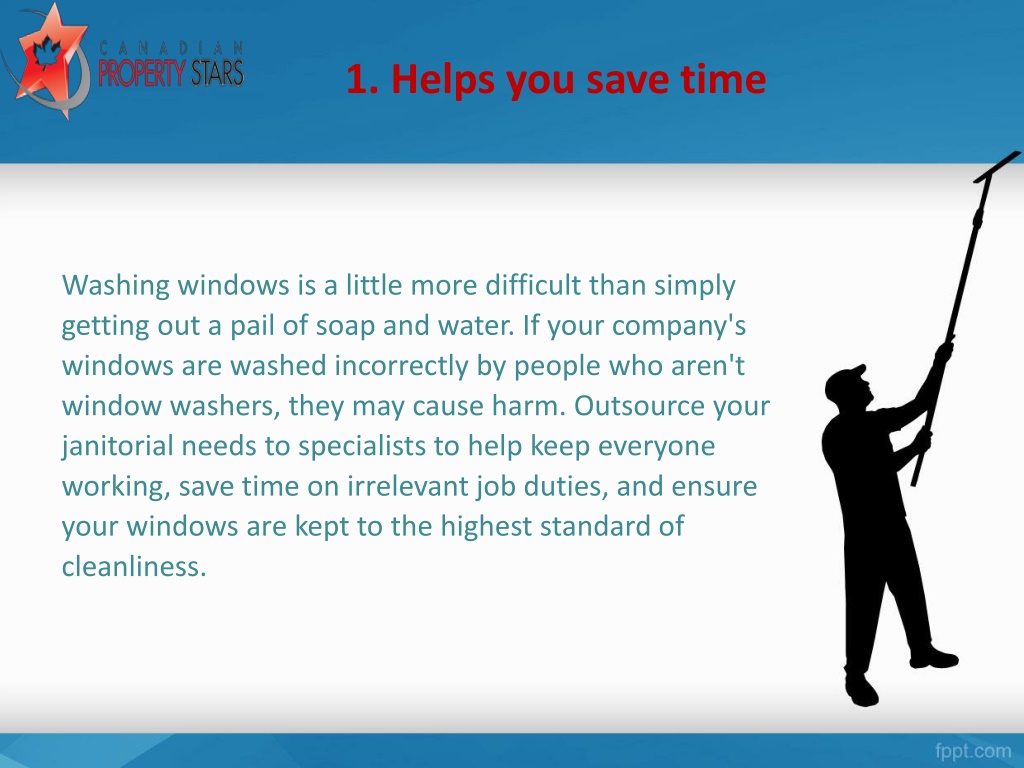 CANADIAN PROPERTY STARS

1. Helps you save time

Washing windows is a little more difficult than simply getting out a pail of soap and water. If your company's windows are washed incorrectly by people who aren't window washers, they may cause harm. Outsource your janitorial needs to specialists to help keep everyone working, save time on irrelevant job duties, and ensure your windows are kept to the highest standard of cleanliness.

fppt.com